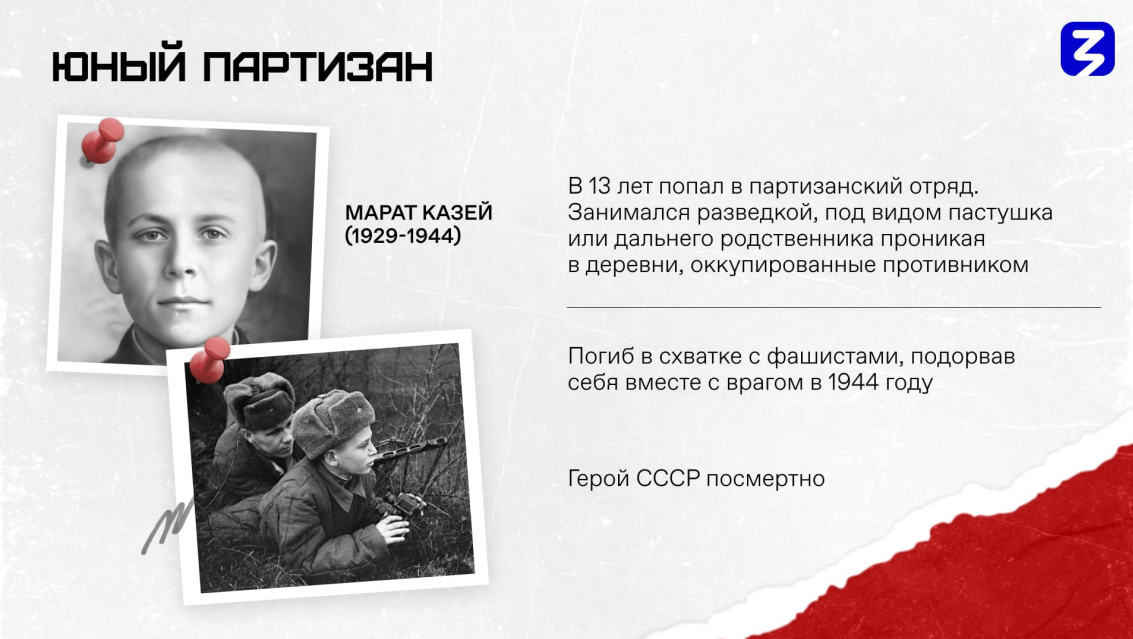 ЮНЫЙ ПАРТИЗАН

МАРАТ КАЗЕЙ
(1929-1944)

В 13 лет попал в партизанский отряд. Занимался разведкой, под видом пастушка или дальнего родственника проникая в деревни, оккупированные противником

Погиб в схватке с фашистами, подорвав себя вместе с врагом в 1944 году

Герой СССР посмертно